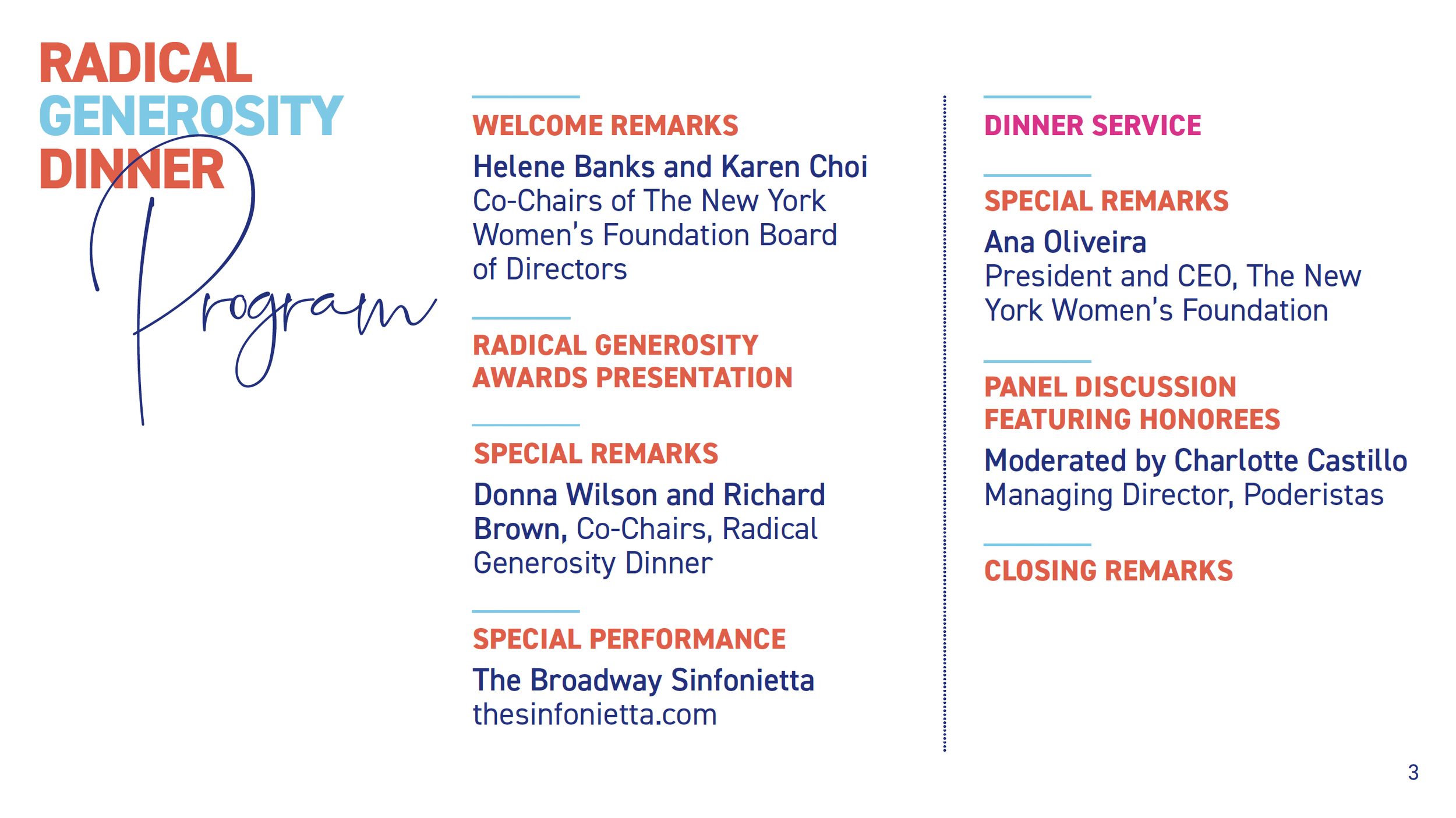 RADICAL
GENEROSITY
DINNER
Program

WELCOME REMARKS

Helene Banks and Karen Choi
Co-Chairs of The New York Women's Foundation Board of Directors

RADICAL GENEROSITY AWARDS PRESENTATION

SPECIAL REMARKS

Donna Wilson and Richard Brown, Co-Chairs, Radical Generosity Dinner

SPECIAL PERFORMANCE

The Broadway Sinfonietta
thesinfonietta.com

DINNER SERVICE

SPECIAL REMARKS

Ana Oliveira
President and CEO, The New York Women's Foundation

PANEL DISCUSSION FEATURING HONOREES

Moderated by Charlotte Castillo
Managing Director, Poderistas

CLOSING REMARKS

3